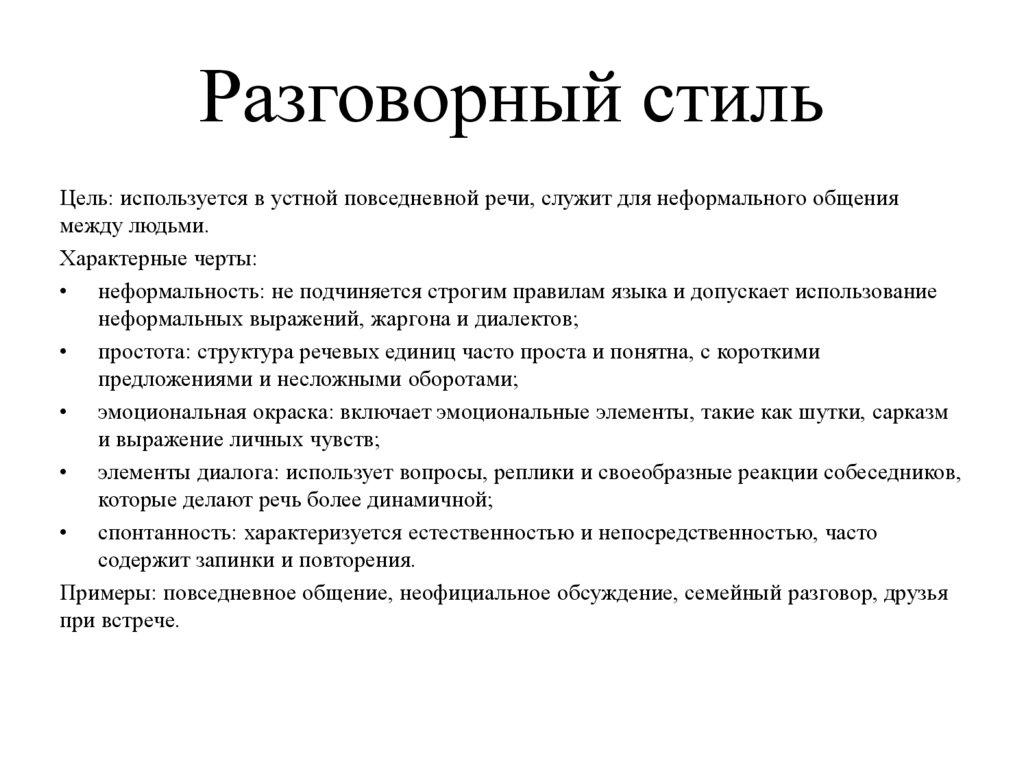 Разговорный стиль

Цель: используется в устной повседневной речи, служит для неформального общения между людьми.

Характерные черты:

• неформальность: не подчиняется строгим правилам языка и допускает использование неформальных выражений, жаргона и диалектов;

• простота: структура речевых единиц часто проста и понятна, с короткими предложениями и несложными оборотами;

• эмоциональная окраска: включает эмоциональные элементы, такие как шутки, сарказм и выражение личных чувств;

• элементы диалога: использует вопросы, реплики и своеобразные реакции собеседников, которые делают речь более динамичной;

• спонтанность: характеризуется естественностью и непосредственностью, часто содержит запинки и повторения.

Примеры: повседневное общение, неофициальное обсуждение, семейный разговор, друзья при встрече.